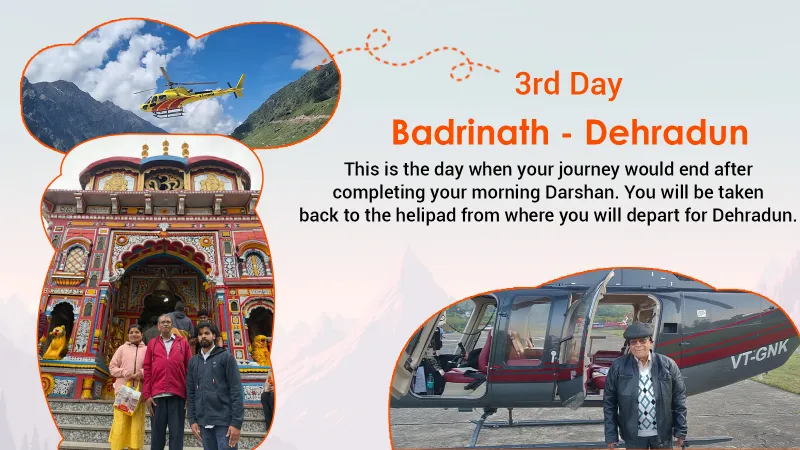 3rd Day

Badrinath - Dehradun

This is the day when your journey would end after completing your morning Darshan. You will be taken back to the helipad from where you will depart for Dehradun.

VT-GNK